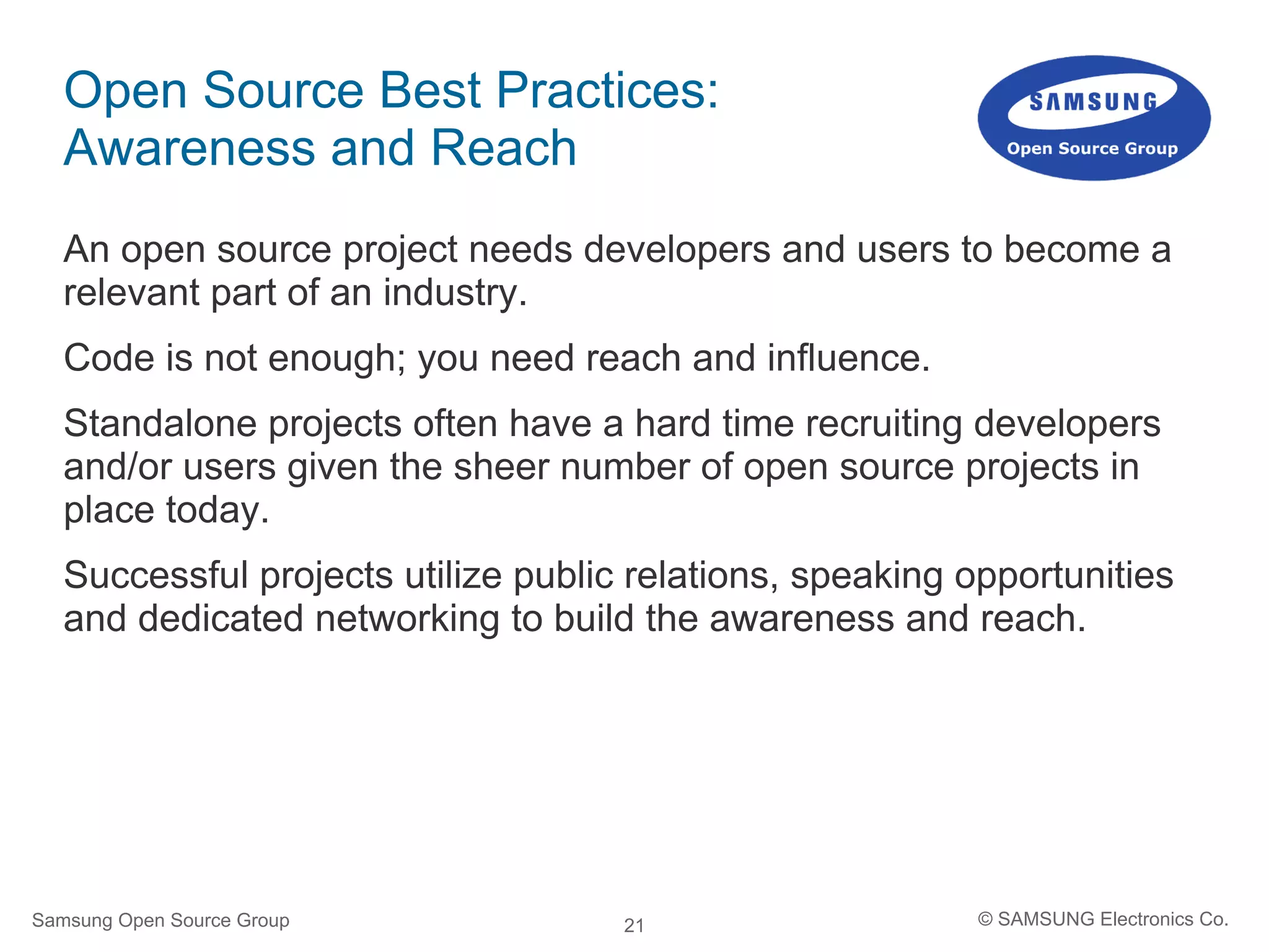 Open Source Best Practices:
Awareness and Reach

SAMSUNG
Open Source Group

An open source project needs developers and users to become a relevant part of an industry.

Code is not enough; you need reach and influence.

Standalone projects often have a hard time recruiting developers and/or users given the sheer number of open source projects in place today.

Successful projects utilize public relations, speaking opportunities and dedicated networking to build the awareness and reach.

Samsung Open Source Group

21

© SAMSUNG Electronics Co.